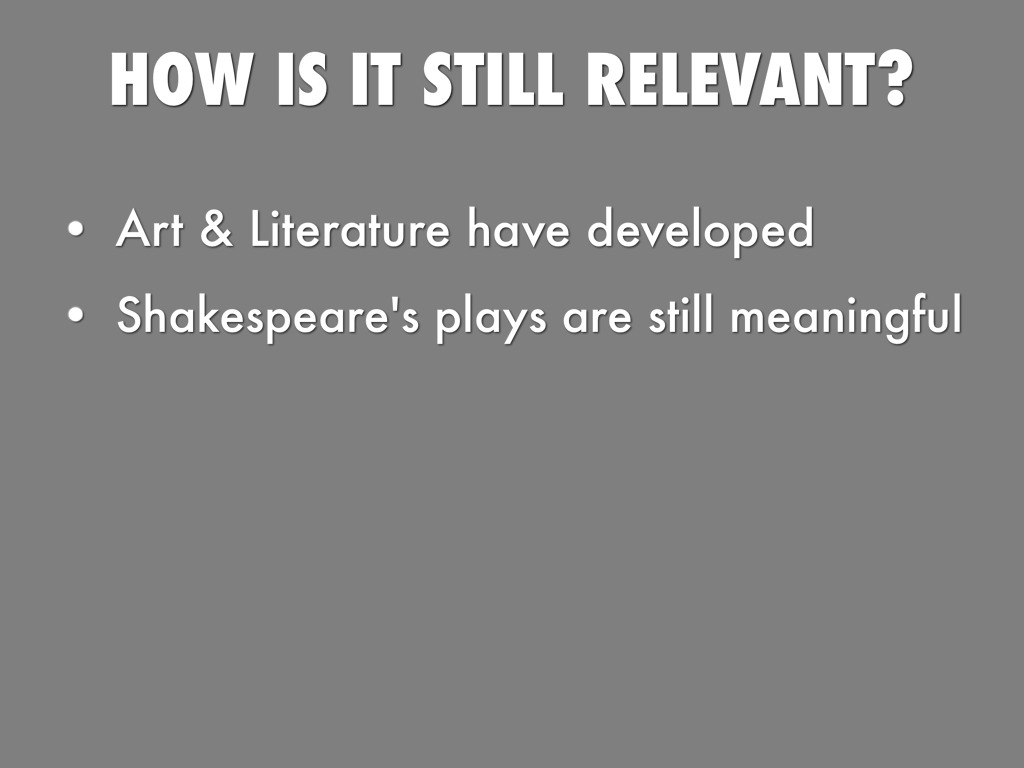 HOW IS IT STILL RELEVANT?

• Art & Literature have developed
• Shakespeare's plays are still meaningful